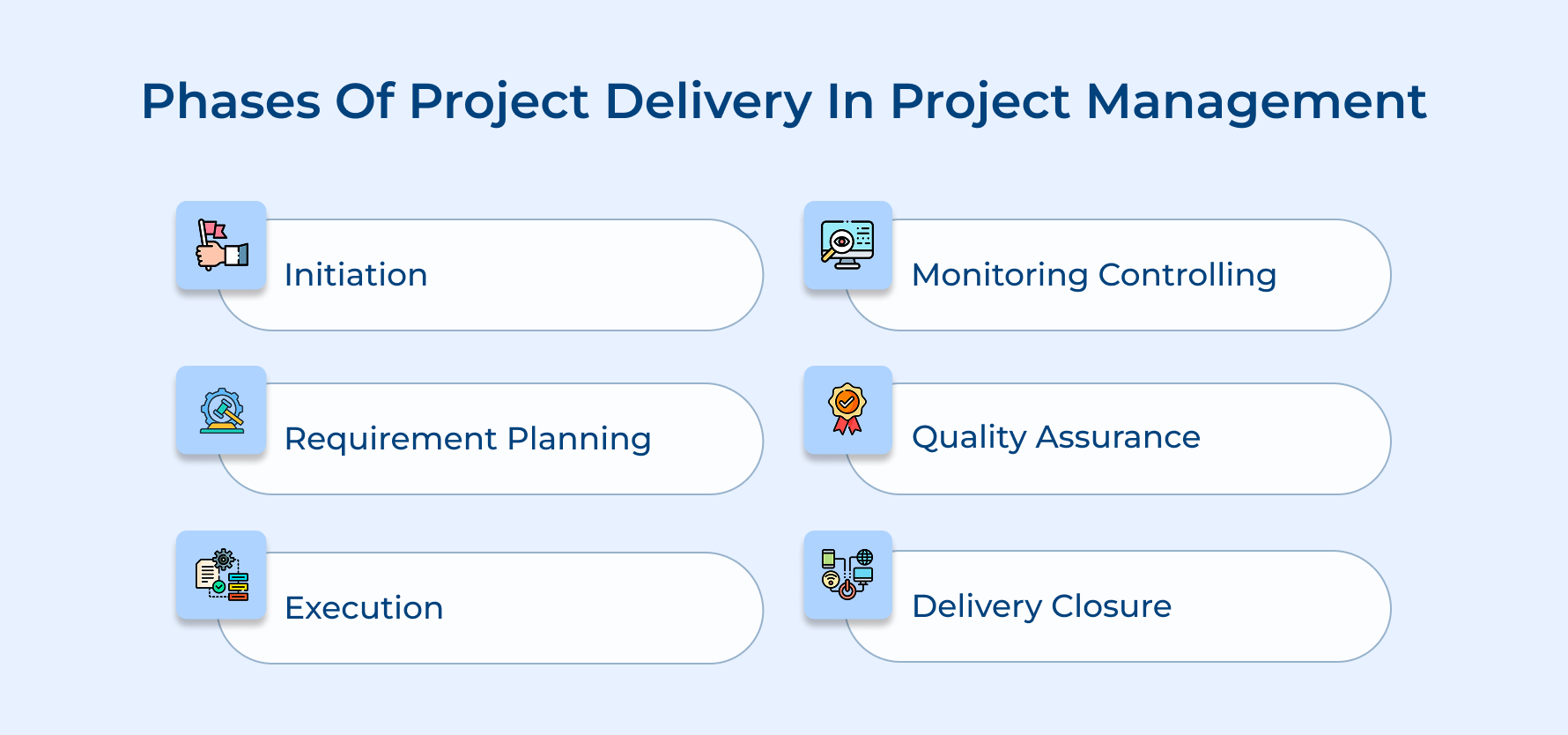 Phases Of Project Delivery In Project Management

Initiation

Requirement Planning

Execution

Monitoring Controlling

Quality Assurance

Delivery Closure